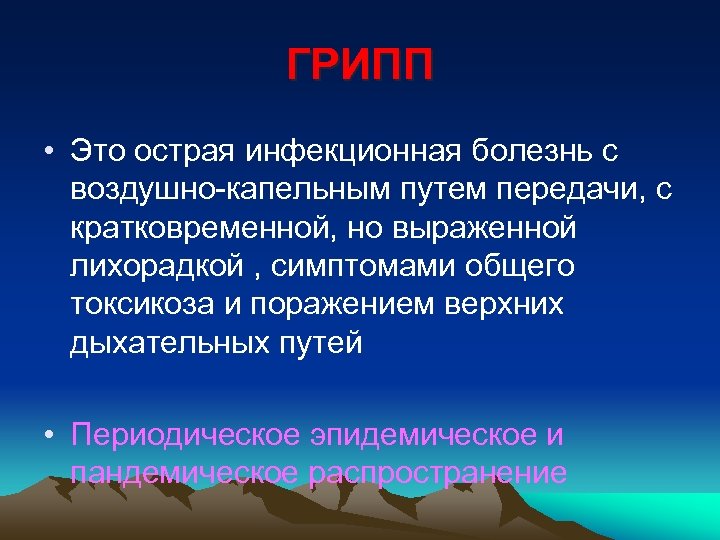 ГРИПП

• Это острая инфекционная болезнь с воздушно-капельным путем передачи, с кратковременной, но выраженной лихорадкой , симптомами общего токсикоза и поражением верхних дыхательных путей

• Периодическое эпидемическое и пандемическое распространение